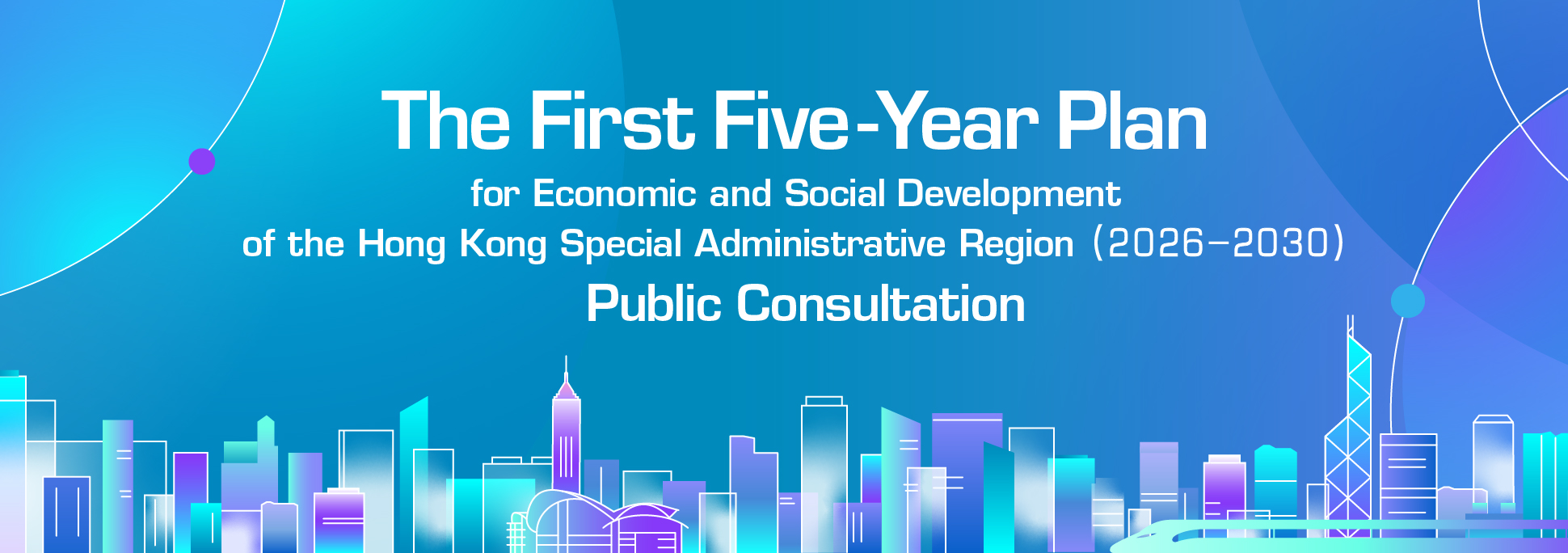 The First Five-Year Plan

for Economic and Social Development of the Hong Kong Special Administrative Region (2026–2030)

Public Consultation